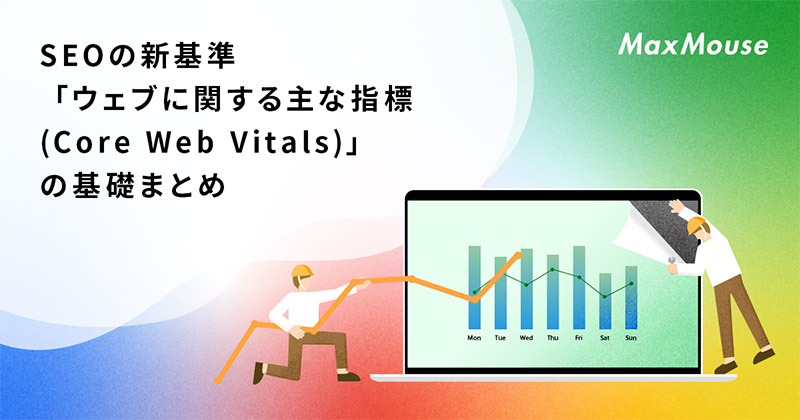 SEOの新基準
「ウェブに関する主な指標
(Core Web Vitals)」
の基礎まとめ

MaxMouse

Mon Tue Wed Thu Fri Sat Sun